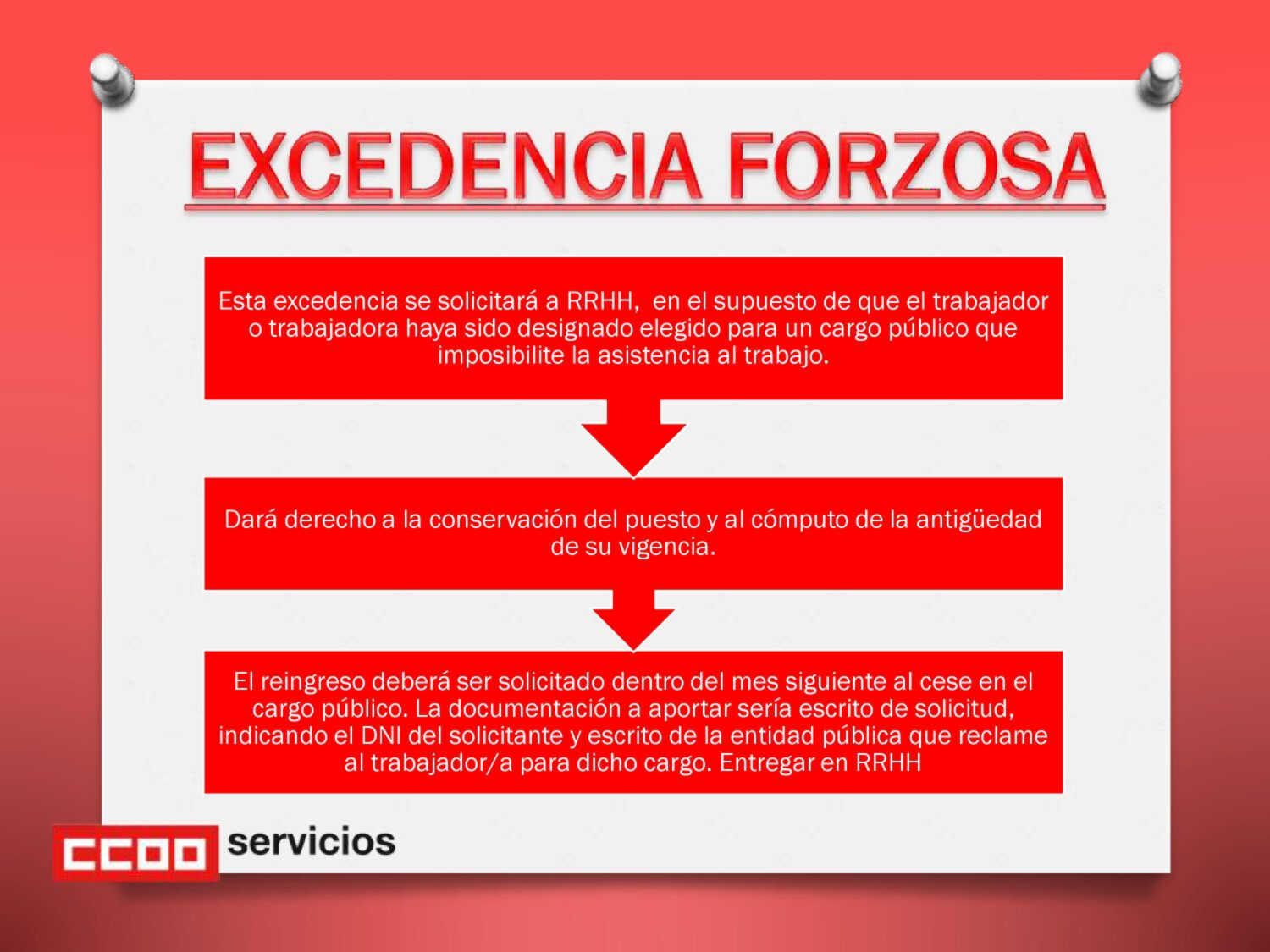 EXCEDENCIA FORZOSA

Esta excedencia se solicitará a RRHH, en el supuesto de que el trabajador o trabajadora haya sido designado elegido para un cargo público que imposibilite la asistencia al trabajo.

Dará derecho a la conservación del puesto y al cómputo de la antigüedad de su vigencia.

El reingreso deberá ser solicitado dentro del mes siguiente al cese en el cargo público. La documentación a aportar sería escrito de solicitud, indicando el DNI del solicitante y escrito de la entidad pública que reclame al trabajador/a para dicho cargo. Entregar en RRHH

CCOO servicios